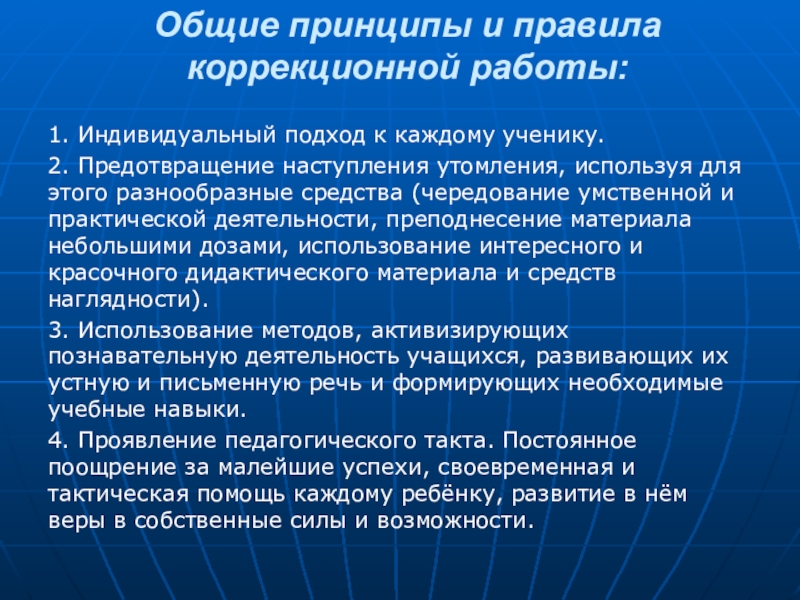 Общие принципы и правила коррекционной работы:

1. Индивидуальный подход к каждому ученику.

2. Предотвращение наступления утомления, используя для этого разнообразные средства (чередование умственной и практической деятельности, преподнесение материала небольшими дозами, использование интересного и красочного дидактического материала и средств наглядности).

3. Использование методов, активизирующих познавательную деятельность учащихся, развивающих их устную и письменную речь и формирующих необходимые учебные навыки.

4. Проявление педагогического такта. Постоянное поощрение за малейшие успехи, своевременная и тактическая помощь каждому ребёнку, развитие в нём веры в собственные силы и возможности.